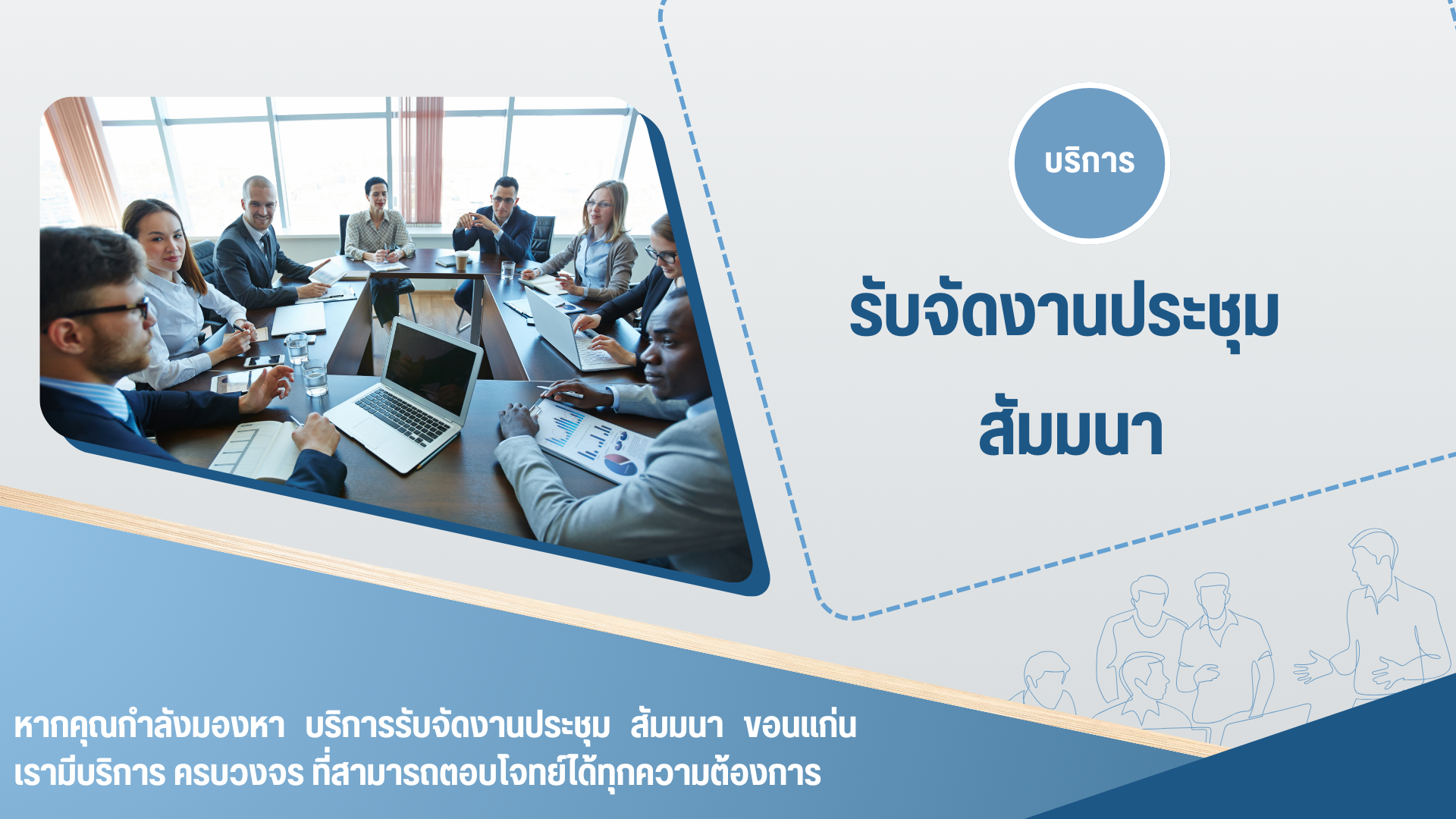 บริการ

รับจัดงานประชุม
สัมมนา

หากคุณกำลังมองหา บริการรับจัดงานประชุม สัมมนา ขอนแก่น
เรามีบริการ ครบวงจร ที่สามารถตอบโจทย์ได้ทุกความต้องการ